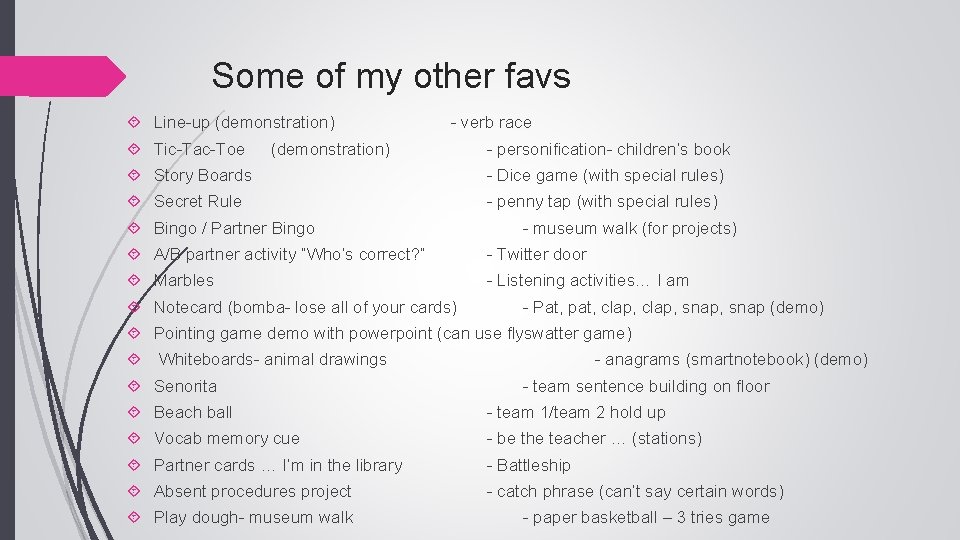 Some of my other favs

Line-up (demonstration) - verb race
Tic-Tac-Toe (demonstration) - personification- children's book
Story Boards - Dice game (with special rules)
Secret Rule - penny tap (with special rules)
Bingo / Partner Bingo - museum walk (for projects)
A/B partner activity "Who's correct?" - Twitter door
Marbles - Listening activities… I am
Notecard (bomba- lose all of your cards) - Pat, pat, clap, clap, snap, snap (demo)
Pointing game demo with powerpoint (can use flyswatter game)
Whiteboards- animal drawings - anagrams (smartnotebook) (demo)
Senorita - team sentence building on floor
Beach ball - team 1/team 2 hold up
Vocab memory cue - be the teacher … (stations)
Partner cards … I'm in the library - Battleship
Absent procedures project - catch phrase (can't say certain words)
Play dough- museum walk - paper basketball – 3 tries game